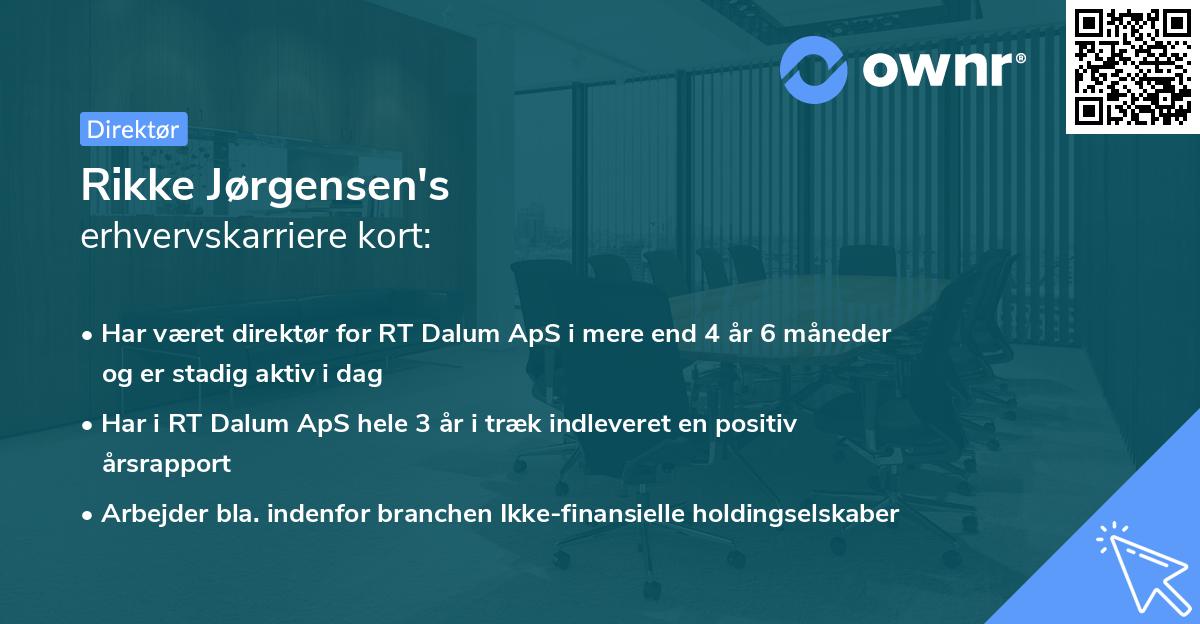 ownr®

Direktør

Rikke Jørgensen's
erhvervskarriere kort:

• Har været direktør for RT Dalum ApS i mere end 4 år 6 måneder og er stadig aktiv i dag

• Har i RT Dalum ApS hele 3 år i træk indleveret en positiv årsrapport

• Arbejder bla. indenfor branchen Ikke-finansielle holdingselskaber